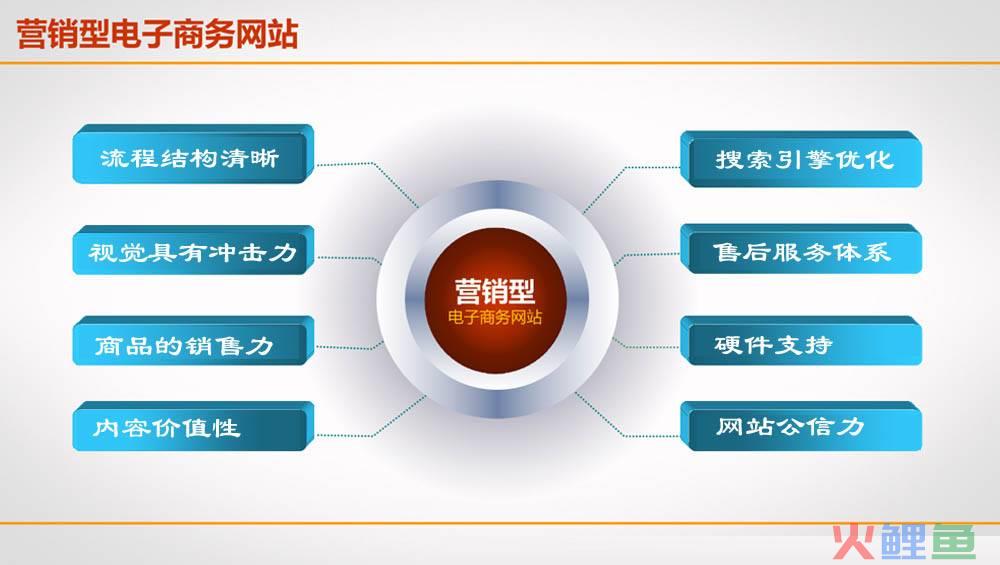 营销型电子商务网站

流程结构清晰

视觉具有冲击力

商品的销售力

内容价值性

营销型
电子商务网站

搜索引擎优化

售后服务体系

硬件支持

网站公信力

火鲤鱼